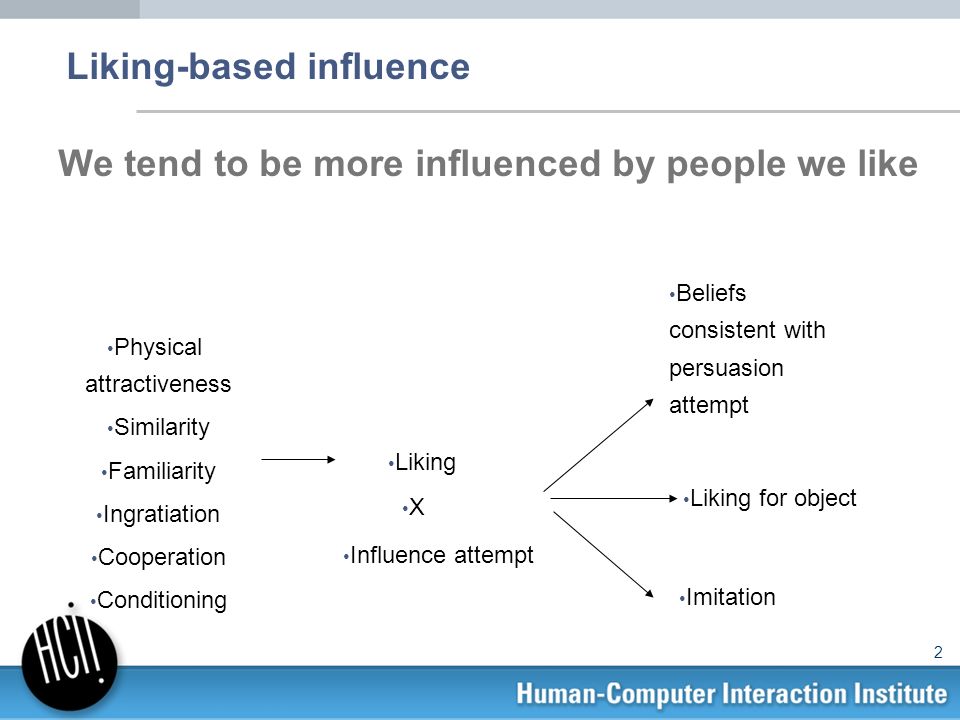 Liking-based influence

We tend to be more influenced by people we like

• Physical attractiveness
• Similarity
• Familiarity
• Ingratiation
• Cooperation
• Conditioning

• Liking
• X
• Influence attempt

• Beliefs consistent with persuasion attempt

• Liking for object

• Imitation

HCI!

2

Human-Computer Interaction Institute